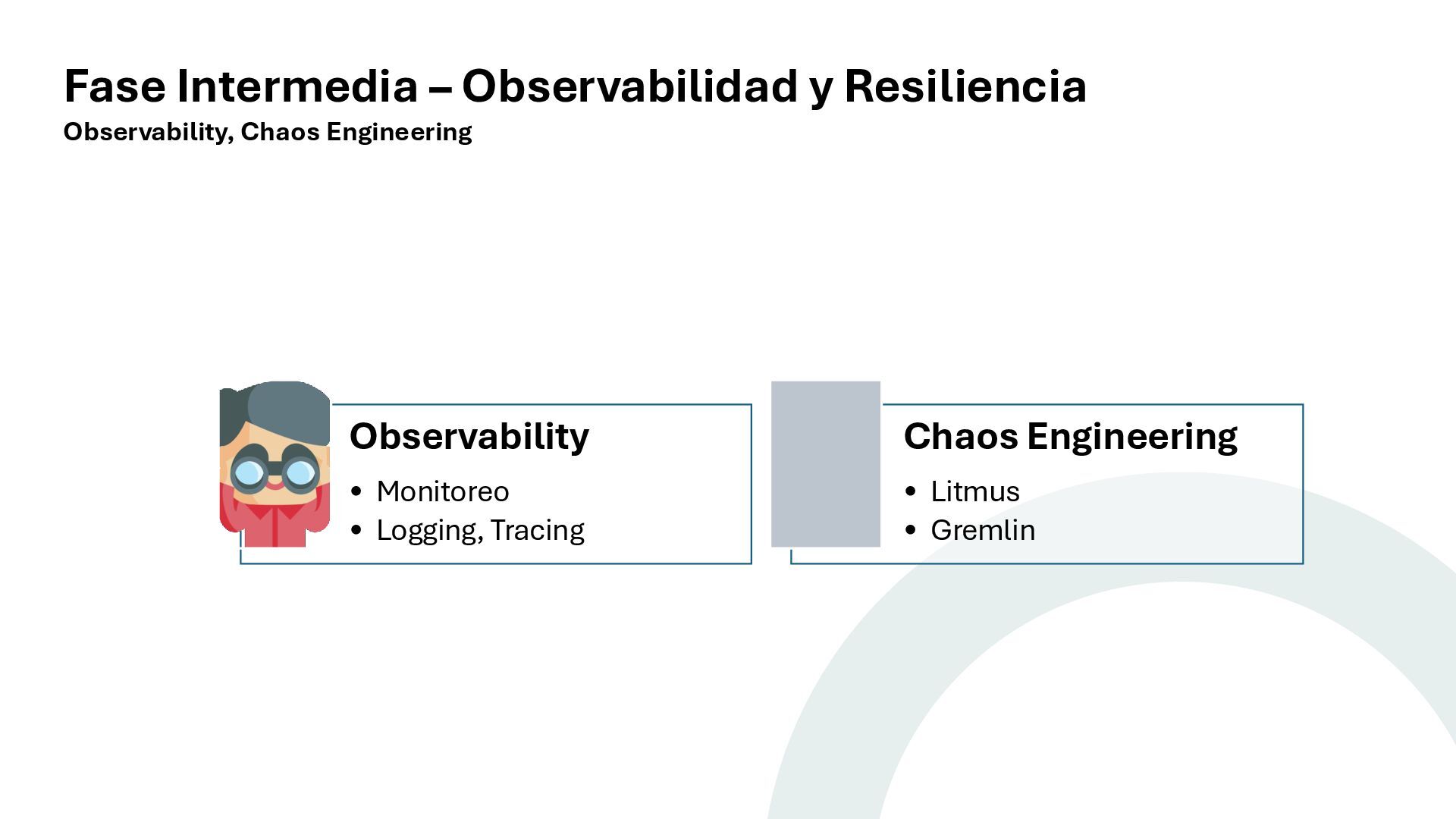 Fase Intermedia – Observabilidad y Resiliencia
Observability, Chaos Engineering

Observability
• Monitoreo
• Logging, Tracing

Chaos Engineering
• Litmus
• Gremlin